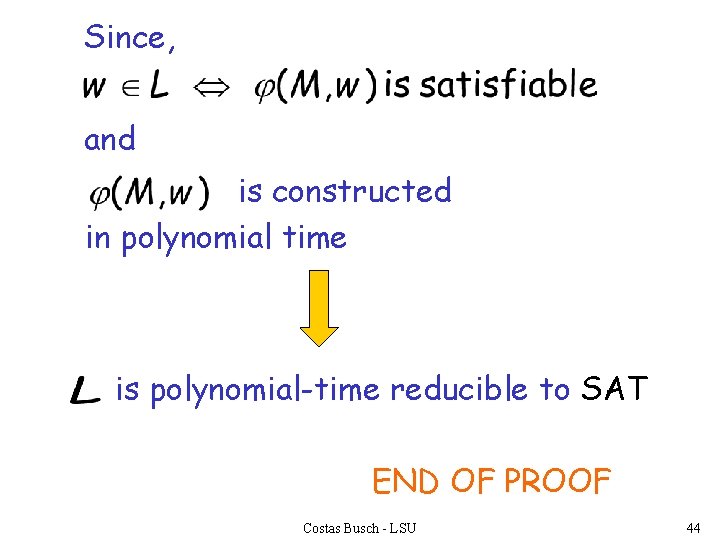 Since,

$w \in L \Leftrightarrow \varphi(M,w)$ is satisfiable

and

$\varphi(M,w)$ is constructed in polynomial time

$L$ is polynomial-time reducible to SAT

END OF PROOF

Costas Busch - LSU

44